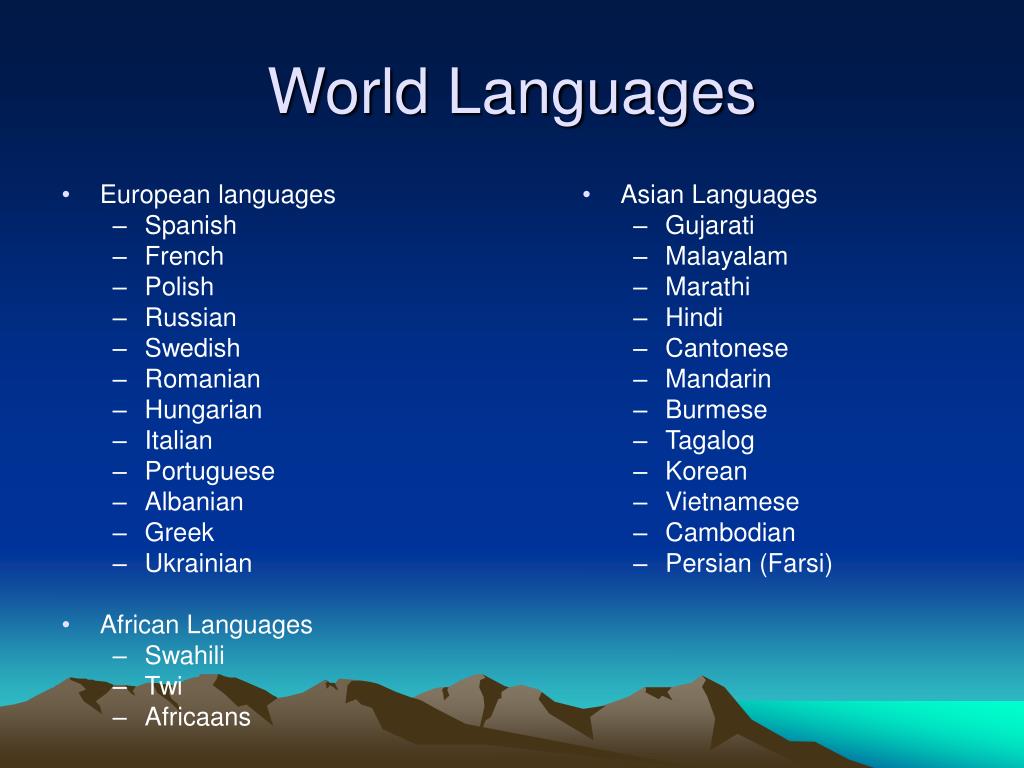 World Languages

• European languages
– Spanish
– French
– Polish
– Russian
– Swedish
– Romanian
– Hungarian
– Italian
– Portuguese
– Albanian
– Greek
– Ukrainian

• African Languages
– Swahili
– Twi
– Africaans

• Asian Languages
– Gujarati
– Malayalam
– Marathi
– Hindi
– Cantonese
– Mandarin
– Burmese
– Tagalog
– Korean
– Vietnamese
– Cambodian
– Persian (Farsi)